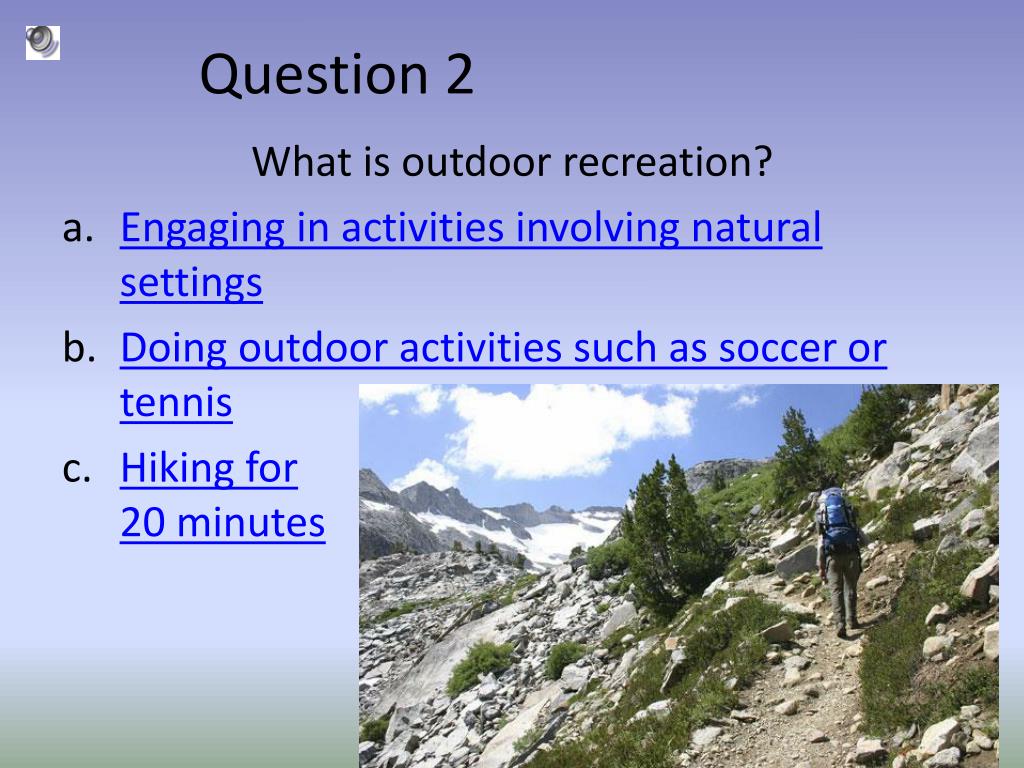 Question 2

What is outdoor recreation?

a. Engaging in activities involving natural settings

b. Doing outdoor activities such as soccer or tennis

c. Hiking for 20 minutes